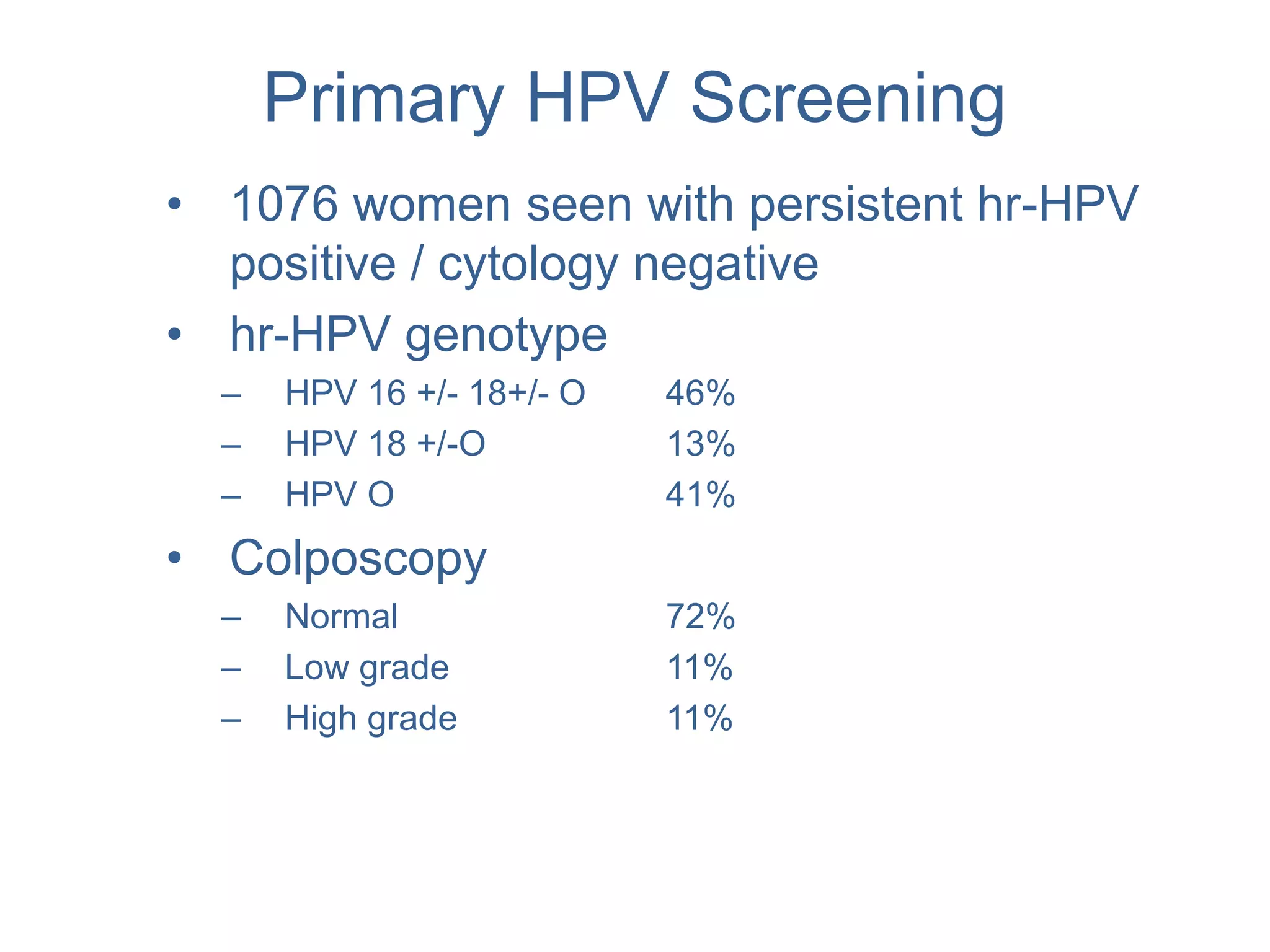 Primary HPV Screening

• 1076 women seen with persistent hr-HPV positive / cytology negative

• hr-HPV genotype

– HPV 16 +/- 18+/- O 46%

– HPV 18 +/-O 13%

– HPV O 41%

• Colposcopy

– Normal 72%

– Low grade 11%

– High grade 11%